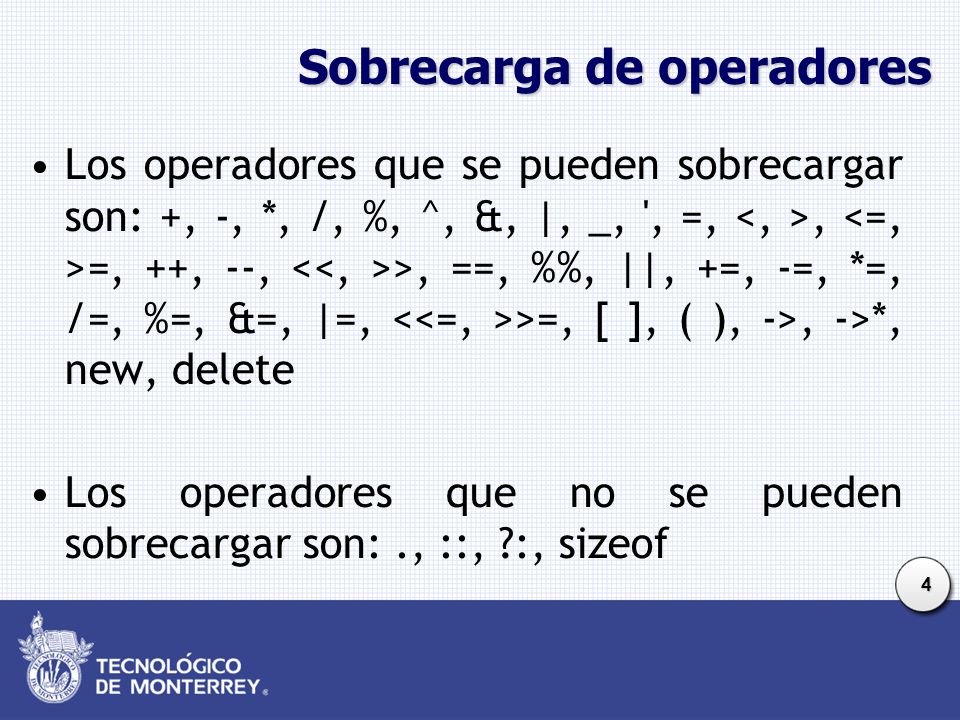 Sobrecarga de operadores

• Los operadores que se pueden sobrecargar son: +, -, *, /, %, ^, &, |, _, ', =, <, >, <=, >=, ++, --, <<, >>, ==, %%, ||, +=, -=, *=, /=, %=, &=, |=, <<=, >>=, [ ], ( ), ->, ->*, new, delete

• Los operadores que no se pueden sobrecargar son: ., ::, ?:, sizeof

4

TECNOLÓGICO DE MONTERREY®